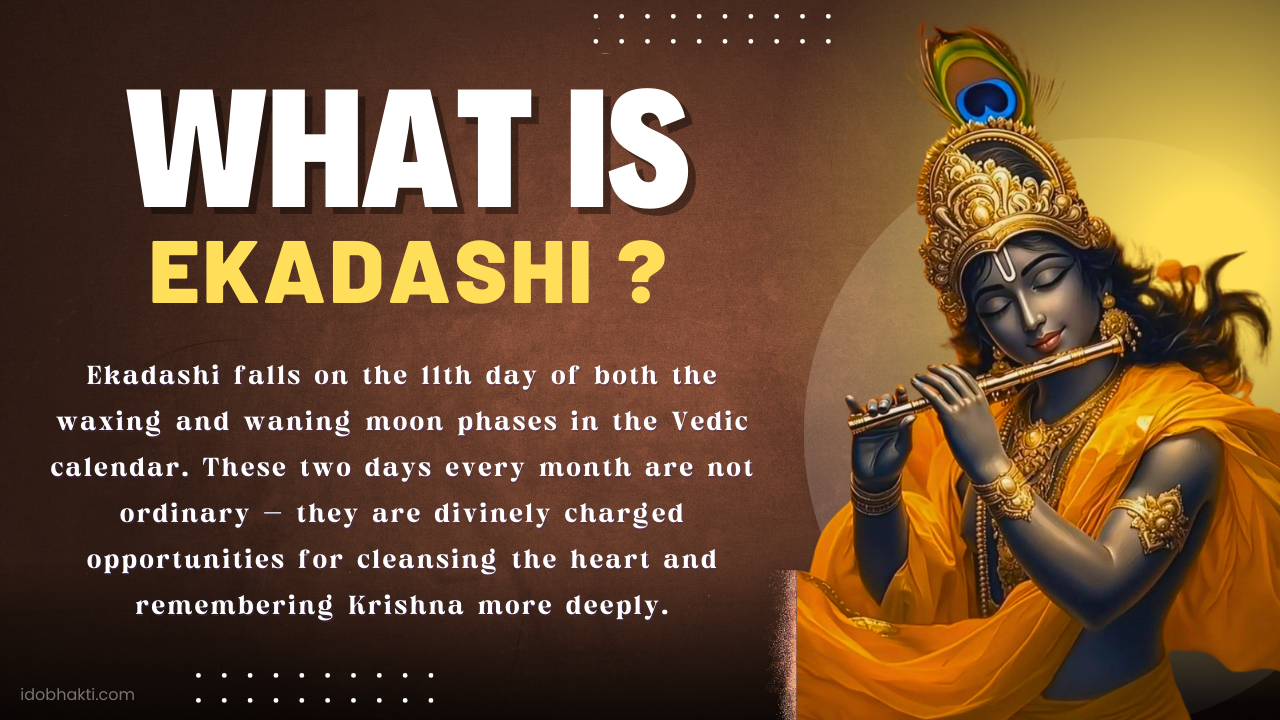 WHAT IS
EKADASHI ?

Ekadashi falls on the 11th day of both the waxing and waning moon phases in the Vedic calendar. These two days every month are not ordinary — they are divinely charged opportunities for cleansing the heart and remembering Krishna more deeply.

idobhakti.com